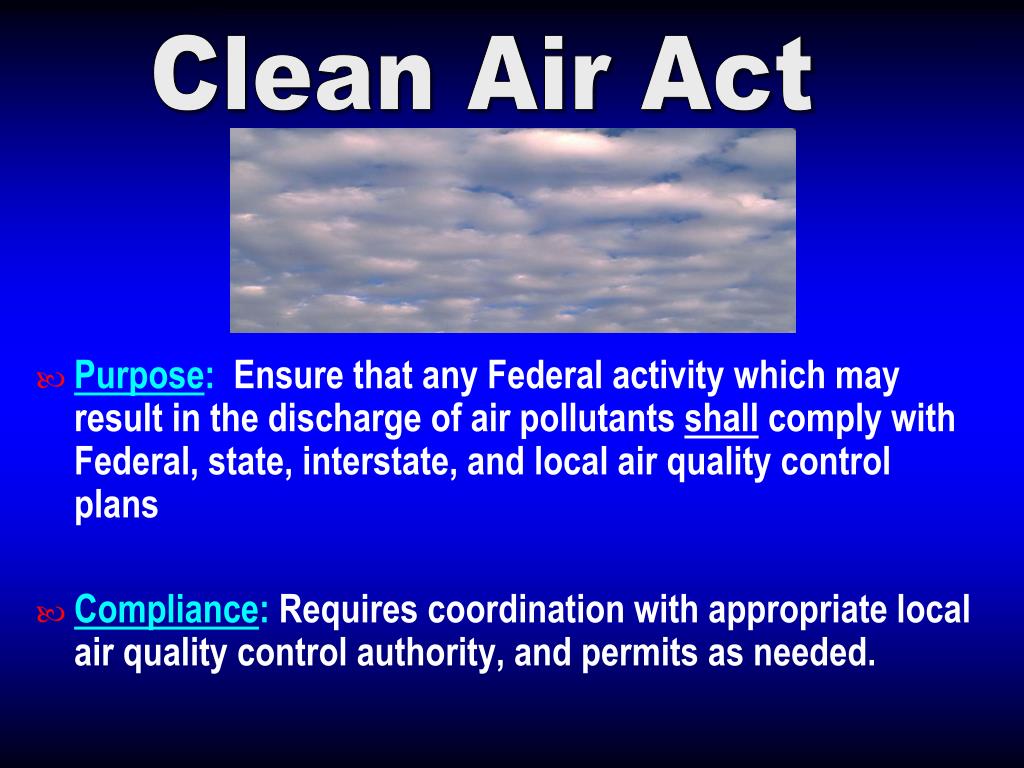 Clean Air Act

Purpose: Ensure that any Federal activity which may result in the discharge of air pollutants shall comply with Federal, state, interstate, and local air quality control plans

Compliance: Requires coordination with appropriate local air quality control authority, and permits as needed.